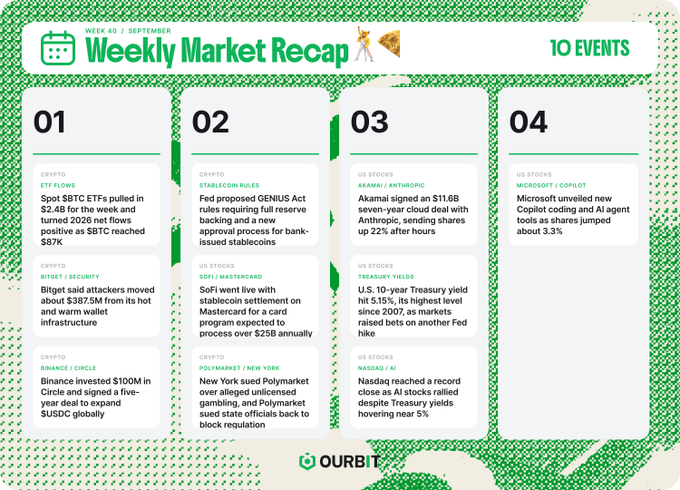 WEEK 40 / SEPTEMBER

Weekly Market Recap

10 EVENTS

01

CRYPTO
ETF FLOWS
Spot $BTC ETFs pulled in $2.4B for the week and turned 2026 net flows positive as $BTC reached $87K

CRYPTO
BITGET / SECURITY
Bitget said attackers moved about $387.5M from its hot and warm wallet infrastructure

CRYPTO
BINANCE / CIRCLE
Binance invested $100M in Circle and signed a five-year deal to expand $USDC globally

02

CRYPTO
STABLECOIN RULES
Fed proposed GENIUS Act rules requiring full reserve backing and a new approval process for bank-issued stablecoins

US STOCKS
SOFI / MASTERCARD
SoFi went live with stablecoin settlement on Mastercard for a card program expected to process over $25B annually

CRYPTO
POLYMARKET / NEW YORK
New York sued Polymarket over alleged unlicensed gambling, and Polymarket sued state officials back to block regulation

03

US STOCKS
AKAMAI / ANTHROPIC
Akamai signed an $11.6B seven-year cloud deal with Anthropic, sending shares up 22% after hours

US STOCKS
TREASURY YIELDS
U.S. 10-year Treasury yield hit 5.15%, its highest level since 2007, as markets raised bets on another Fed hike

US STOCKS
NASDAQ / AI
Nasdaq reached a record close as AI stocks rallied despite Treasury yields hovering near 5%

04

US STOCKS
MICROSOFT / COPILOT
Microsoft unveiled new Copilot coding and AI agent tools as shares jumped about 3.3%

OURBIT